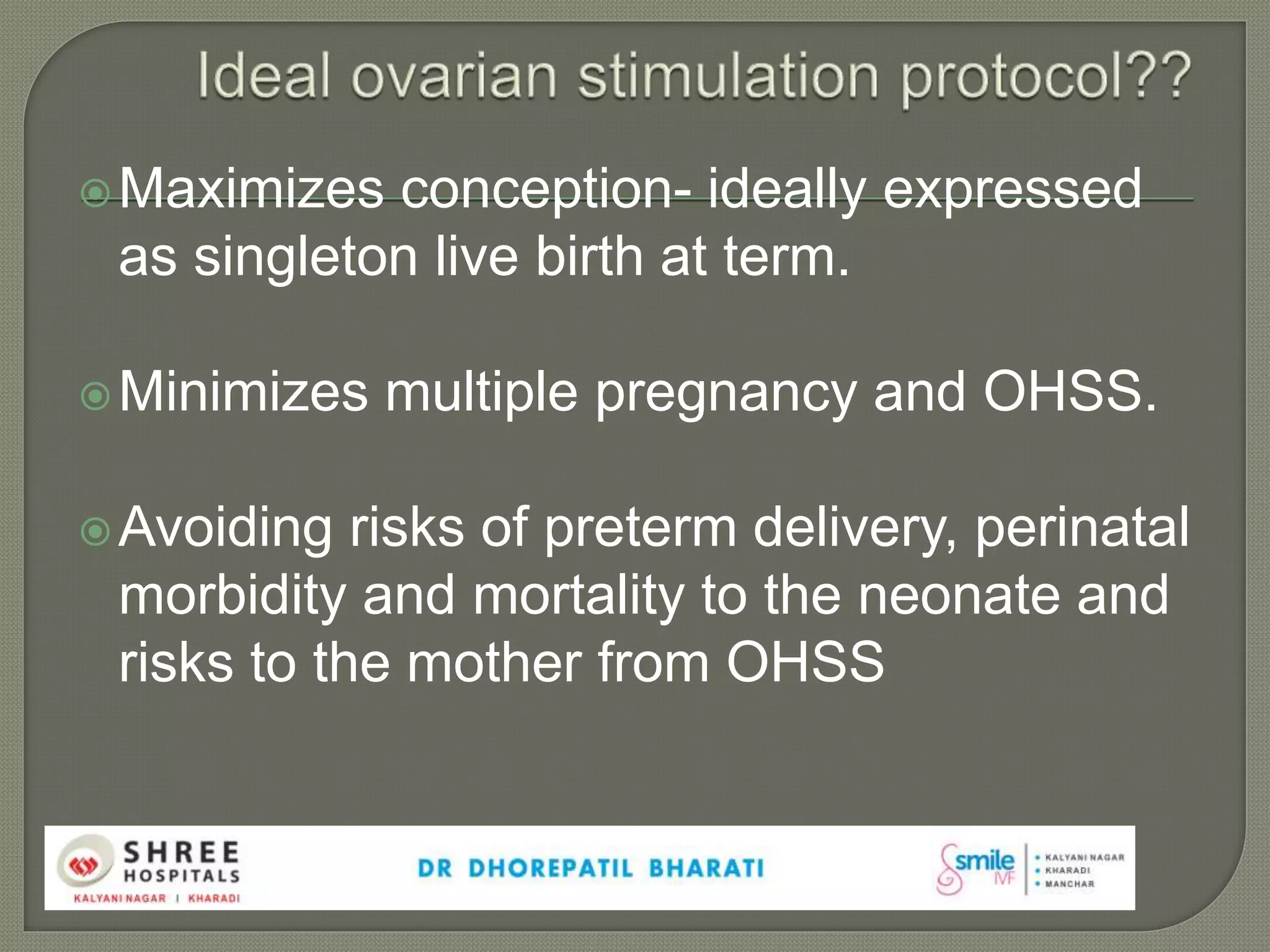 Ideal ovarian stimulation protocol??

Maximizes conception- ideally expressed as singleton live birth at term.

Minimizes multiple pregnancy and OHSS.

Avoiding risks of preterm delivery, perinatal morbidity and mortality to the neonate and risks to the mother from OHSS

SHREE HOSPITALS
KALYANI NAGAR | KHARADI

DR DHOREPATIL BHARATI

smile IVF
• KALYANI NAGAR
• KHARADI
• MANCHAR